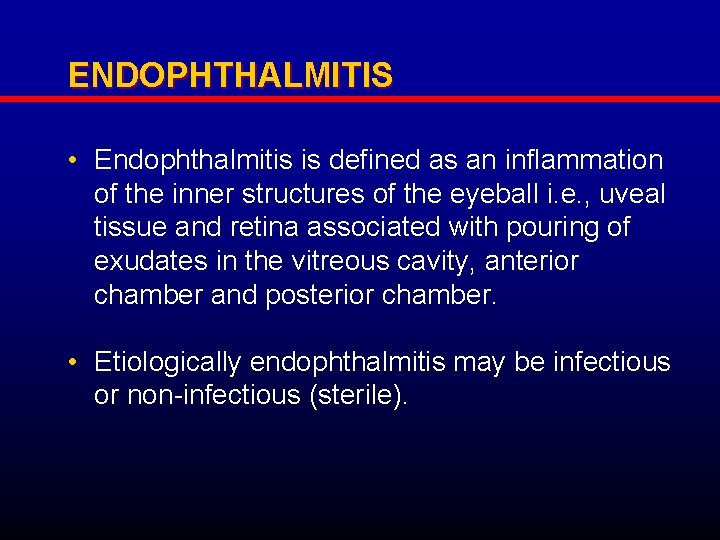 ENDOPHTHALMITIS

• Endophthalmitis is defined as an inflammation of the inner structures of the eyeball i.e., uveal tissue and retina associated with pouring of exudates in the vitreous cavity, anterior chamber and posterior chamber.

• Etiologically endophthalmitis may be infectious or non-infectious (sterile).